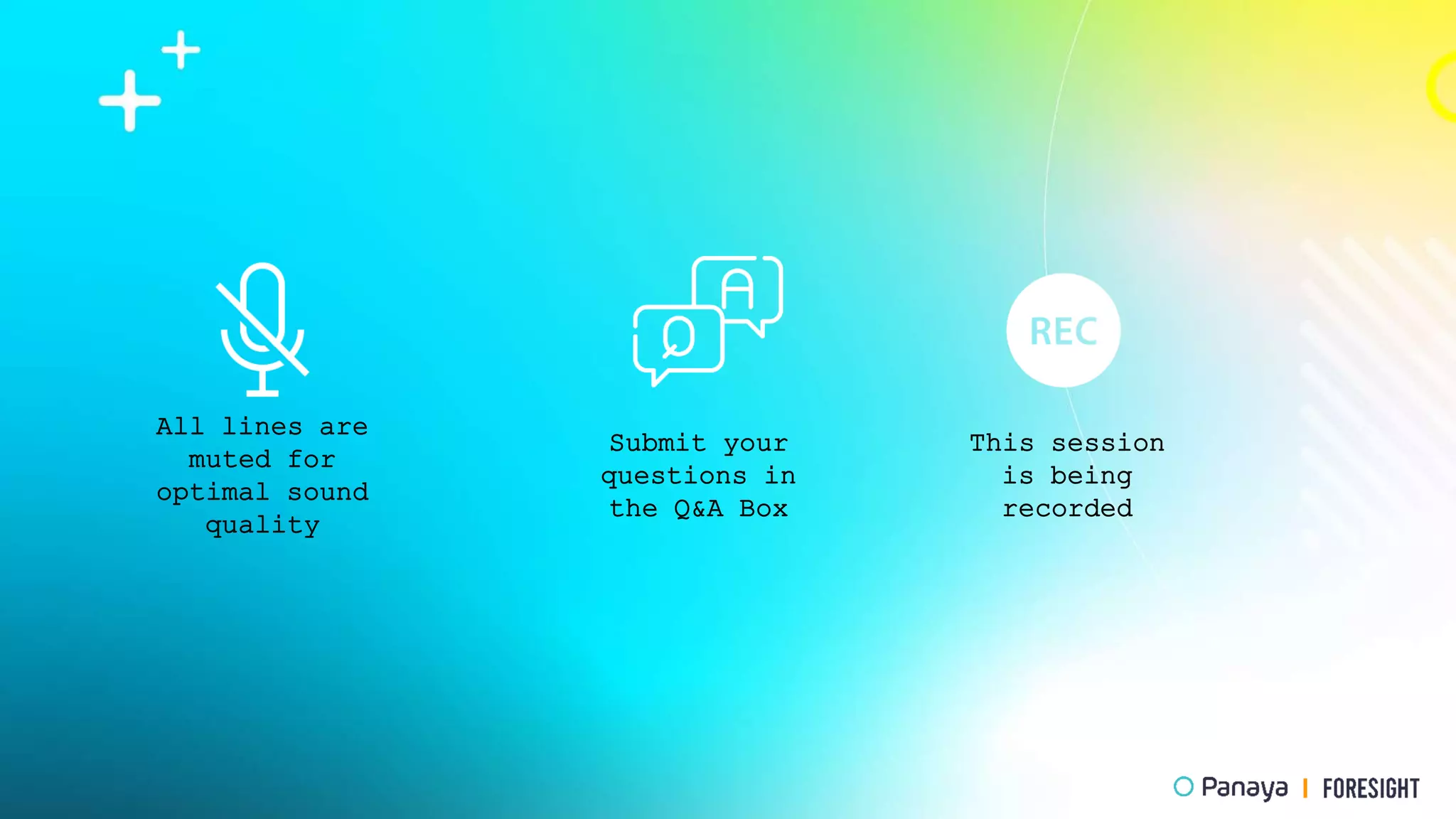 All lines are muted for optimal sound quality

Q A

Submit your questions in the Q&A Box

REC

This session is being recorded

Panaya | FORESIGHT